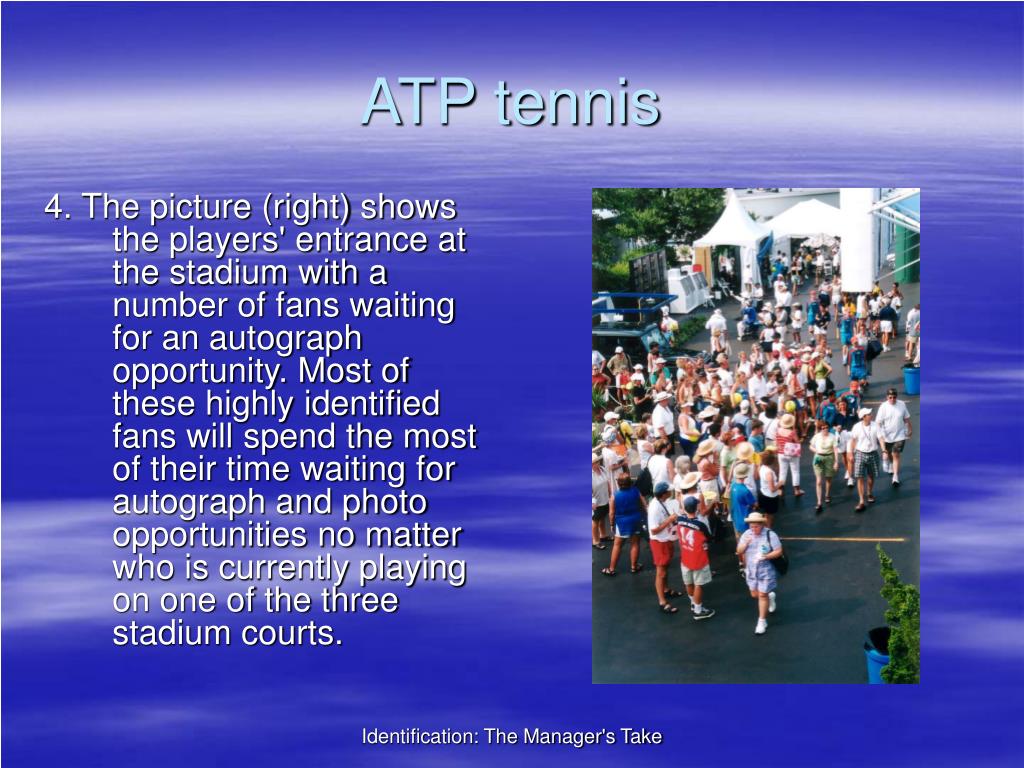 ATP tennis

4. The picture (right) shows the players' entrance at the stadium with a number of fans waiting for an autograph opportunity. Most of these highly identified fans will spend the most of their time waiting for autograph and photo opportunities no matter who is currently playing on one of the three stadium courts.

Identification: The Manager's Take